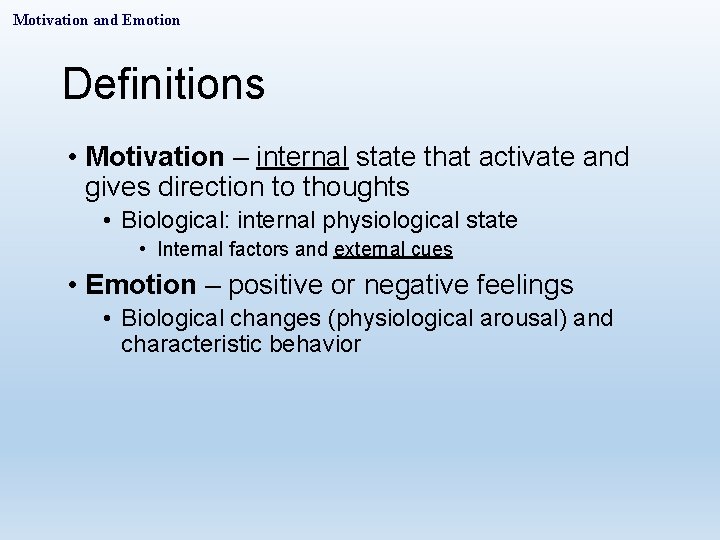 Motivation and Emotion

Definitions

• Motivation – internal state that activate and gives direction to thoughts
  • Biological: internal physiological state
    • Internal factors and external cues
• Emotion – positive or negative feelings
  • Biological changes (physiological arousal) and characteristic behavior